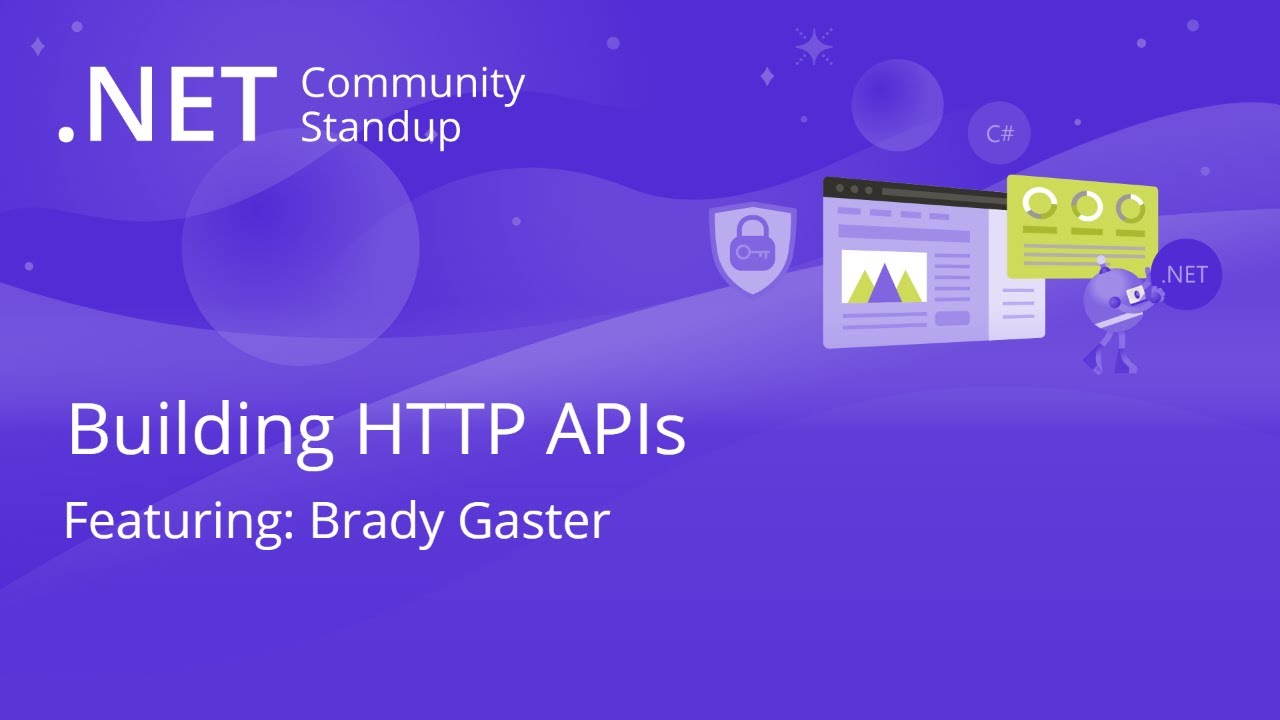 .NET Community Standup

C#

.NET

Building HTTP APIs

Featuring: Brady Gaster